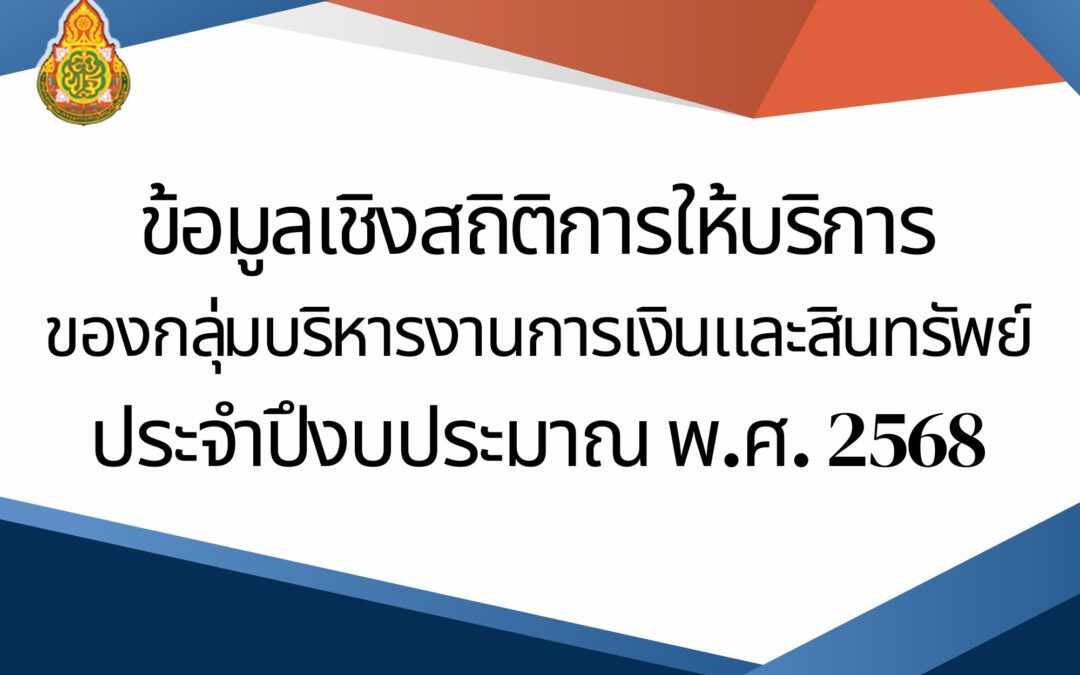 ข้อมูลเชิงสถิติการให้บริการ
ของกลุ่มบริหารงานการเงินและสินทรัพย์
ประจำปีงบประมาณ พ.ศ. 2568